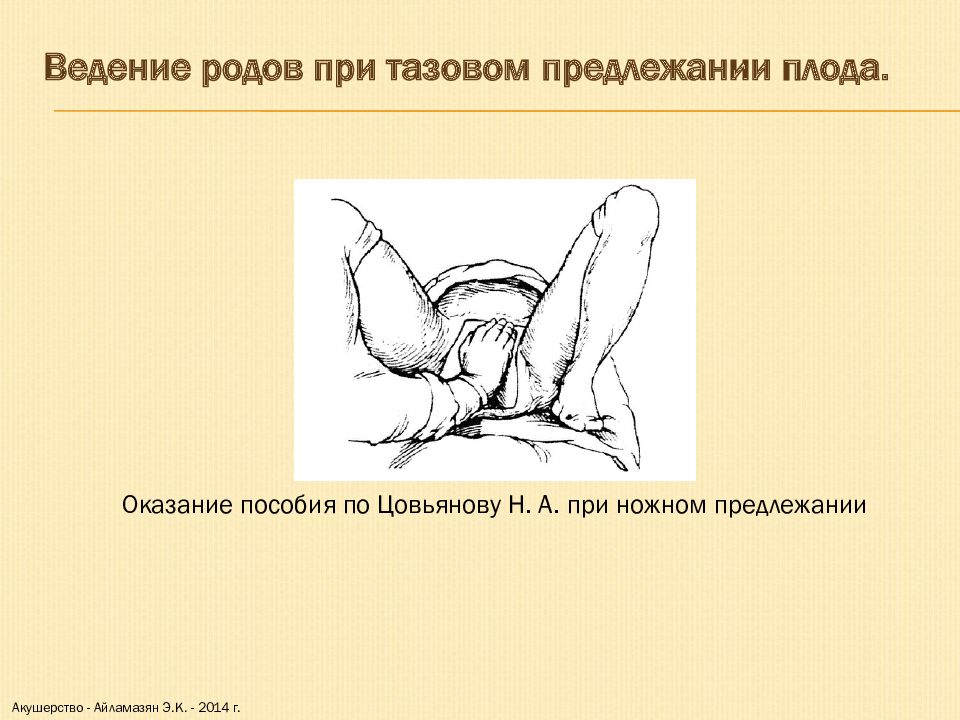 Ведение родов при тазовом предлежании плода.

Оказание пособия по Цовьянову Н. А. при ножном предлежании

Акушерство - Айламазян Э.К. - 2014 г.